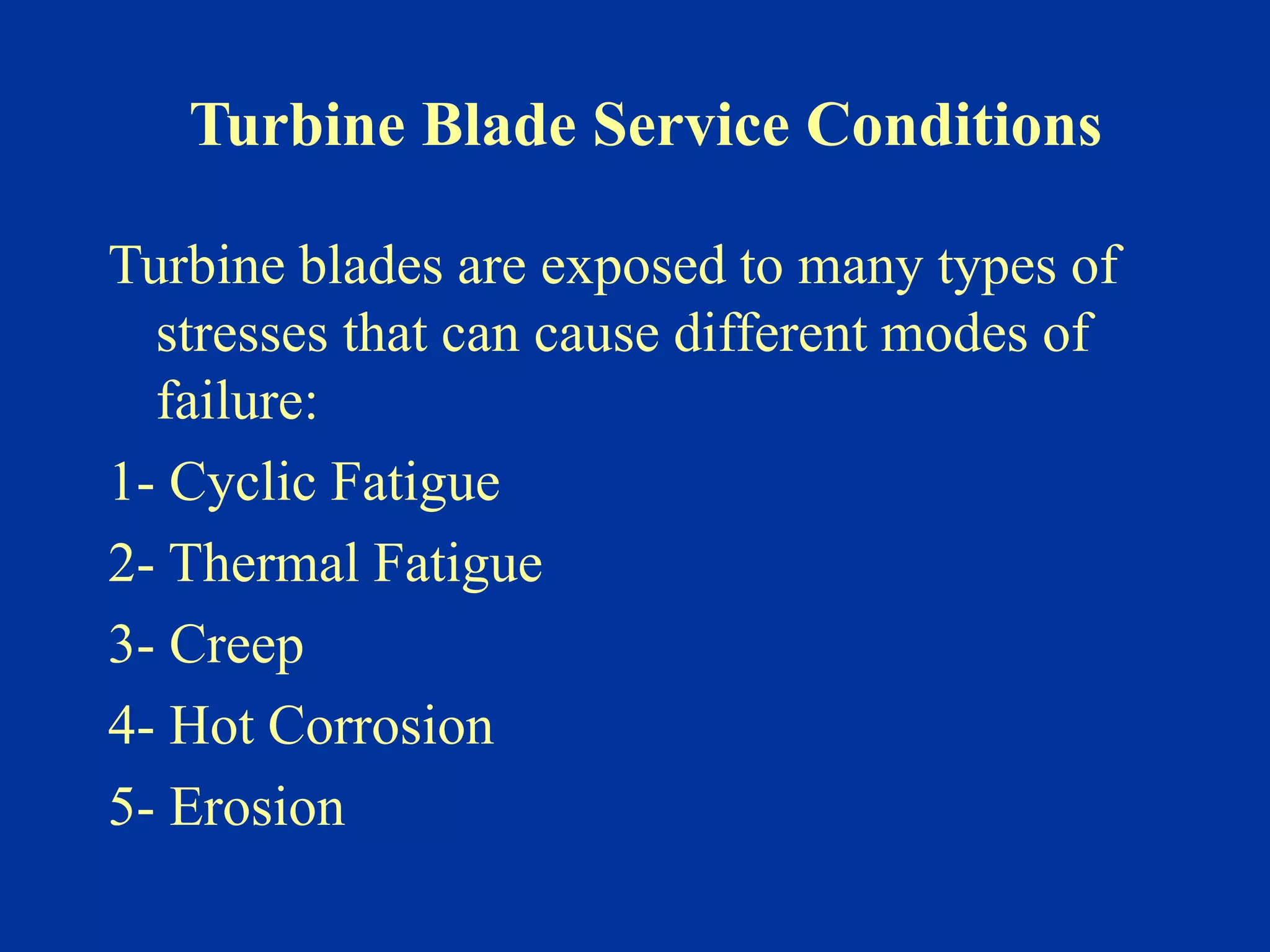 Turbine Blade Service Conditions

Turbine blades are exposed to many types of stresses that can cause different modes of failure:

1- Cyclic Fatigue

2- Thermal Fatigue

3- Creep

4- Hot Corrosion

5- Erosion